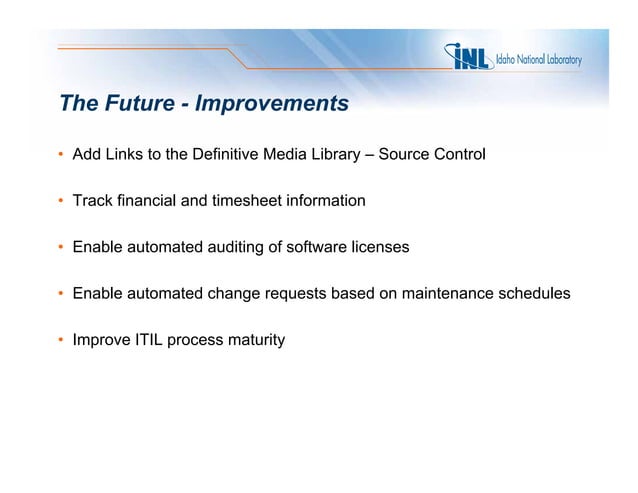 INL Idaho National Laboratory

The Future - Improvements

• Add Links to the Definitive Media Library – Source Control

• Track financial and timesheet information

• Enable automated auditing of software licenses

• Enable automated change requests based on maintenance schedules

• Improve ITIL process maturity